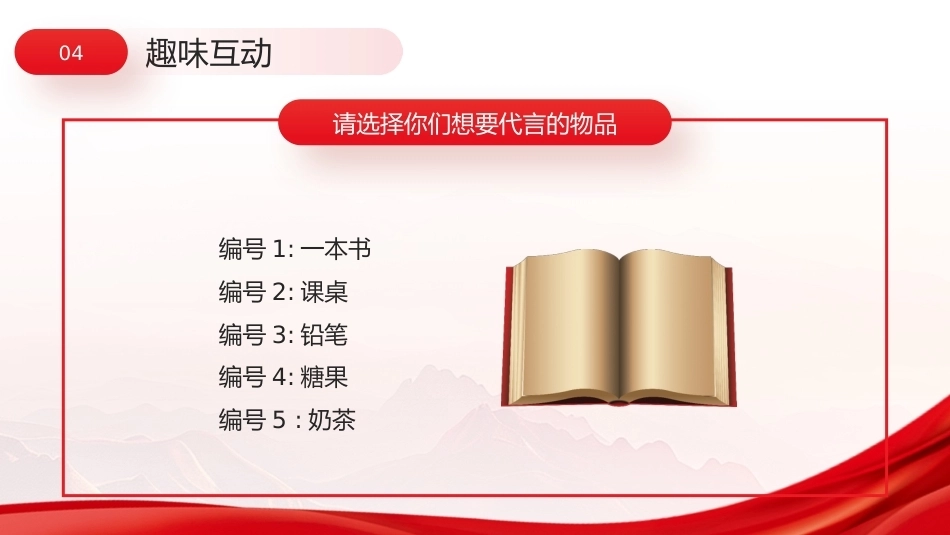 04

趣味互动

请选择你们想要代言的物品

编号1:一本书
编号2:课桌
编号3:铅笔
编号4:糖果
编号5:奶茶